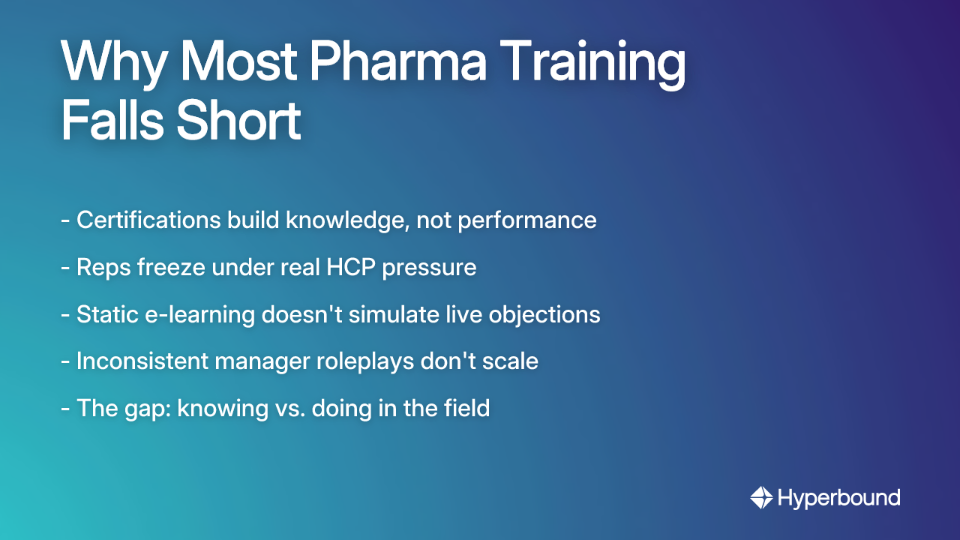 Why Most Pharma Training Falls Short

- Certifications build knowledge, not performance

- Reps freeze under real HCP pressure

- Static e-learning doesn't simulate live objections

- Inconsistent manager roleplays don't scale

- The gap: knowing vs. doing in the field

Hyperbound